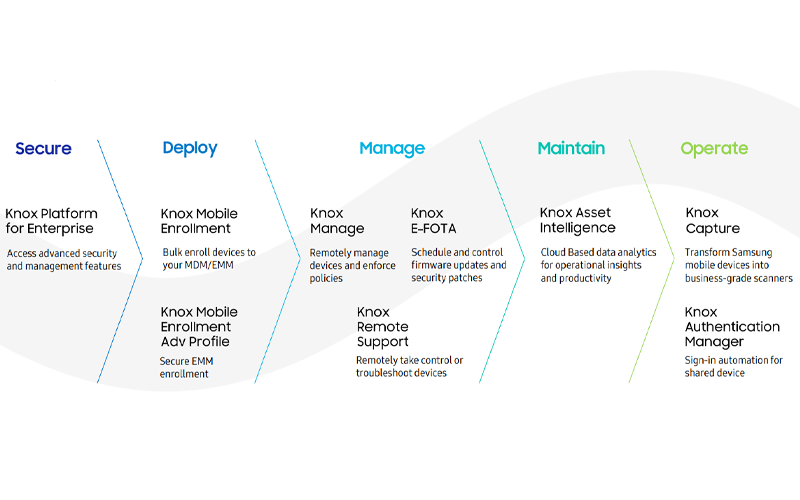 Secure

Knox Platform for Enterprise

Access advanced security and management features

Deploy

Knox Mobile Enrollment

Bulk enroll devices to your MDM/EMM

Knox Mobile Enrollment Adv Profile

Secure EMM enrollment

Manage

Knox Manage

Remotely manage devices and enforce policies

Knox E-FOTA

Schedule and control firmware updates and security patches

Knox Remote Support

Remotely take control or troubleshoot devices

Maintain

Knox Asset Intelligence

Cloud Based data analytics for operational insights and productivity

Operate

Knox Capture

Transform Samsung mobile devices into business-grade scanners

Knox Authentication Manager

Sign-in automation for shared device